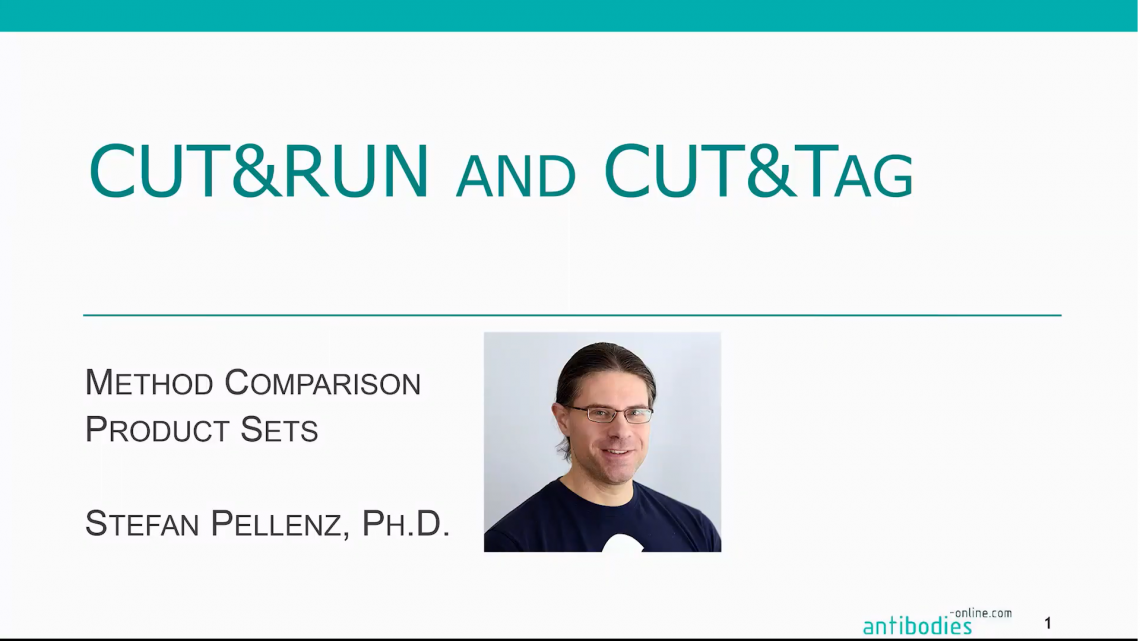 CUT&RUN AND CUT&TAG

METHOD COMPARISON
PRODUCT SETS

STEFAN PELLENZ, PH.D.

antibodies-online.com

1